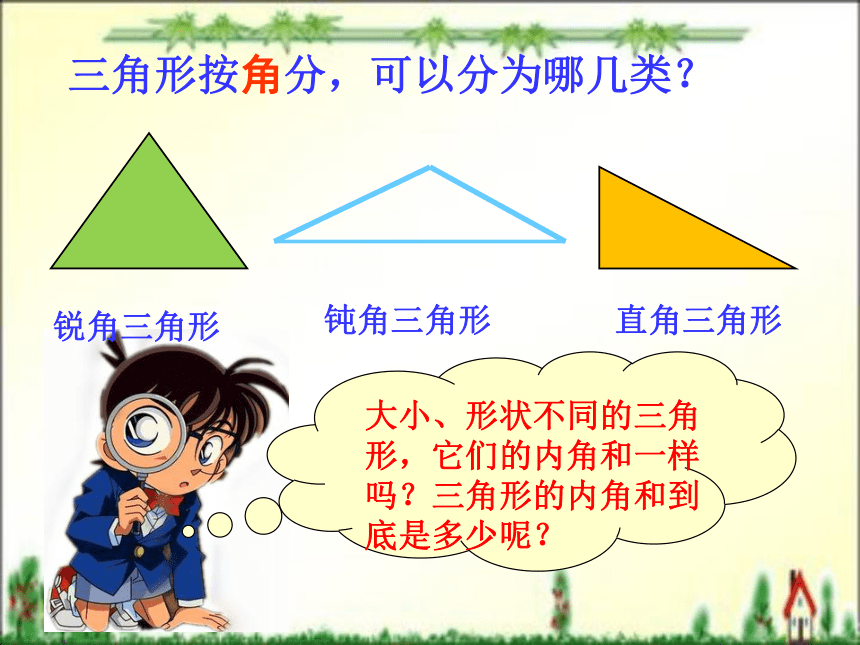 三角形按角分，可以分为哪几类？

锐角三角形

钝角三角形

直角三角形

大小、形状不同的三角形，它们的内角和一样吗？三角形的内角和到底是多少呢？